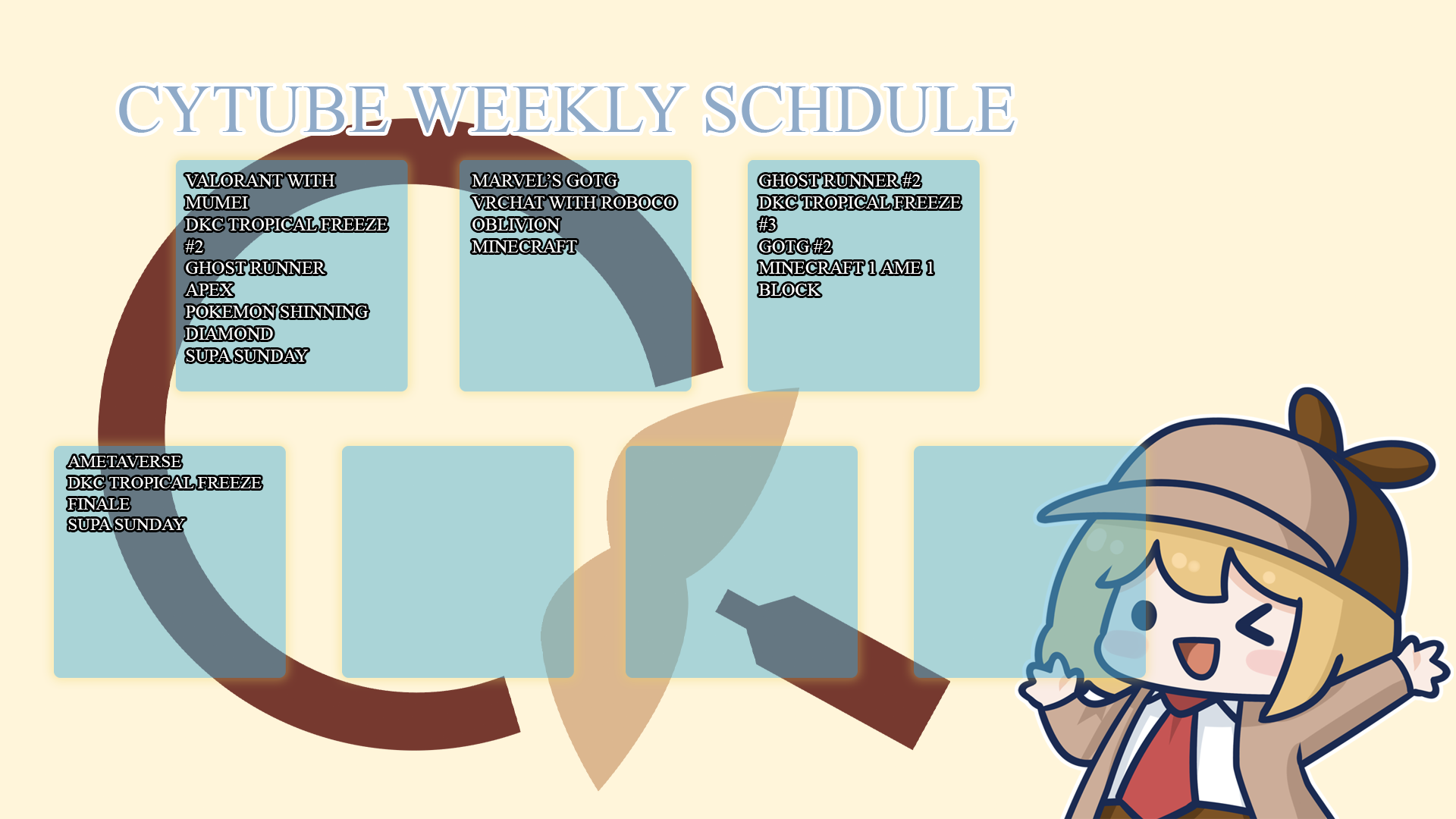 CYTUBE WEEKLY SCHDULE

VALORANT WITH MUMEI
DKC TROPICAL FREEZE #2
GHOST RUNNER
APEX
POKEMON SHINNING DIAMOND
SUPA SUNDAY

MARVEL'S GOTG
VRCHAT WITH ROBOCO
OBLIVION
MINECRAFT

GHOST RUNNER #2
DKC TROPICAL FREEZE #3
GOTG #2
MINECRAFT 1 AME 1 BLOCK

AMETAVERSE
DKC TROPICAL FREEZE FINALE
SUPA SUNDAY